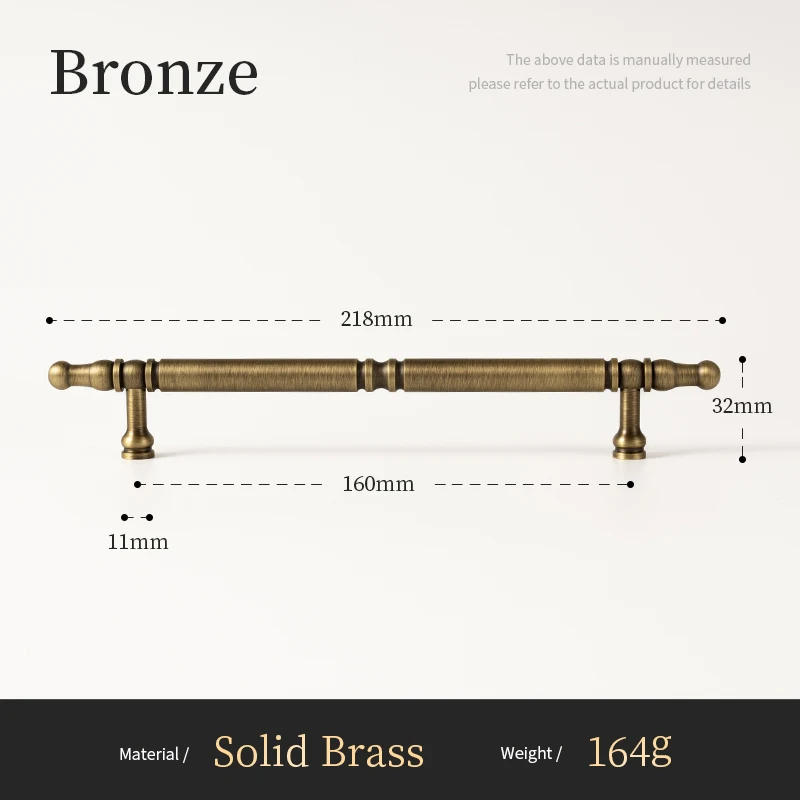 Bronze

The above data is manually measured
please refer to the actual product for details

218mm

32mm

160mm

11mm

Material / Solid Brass Weight / 164g